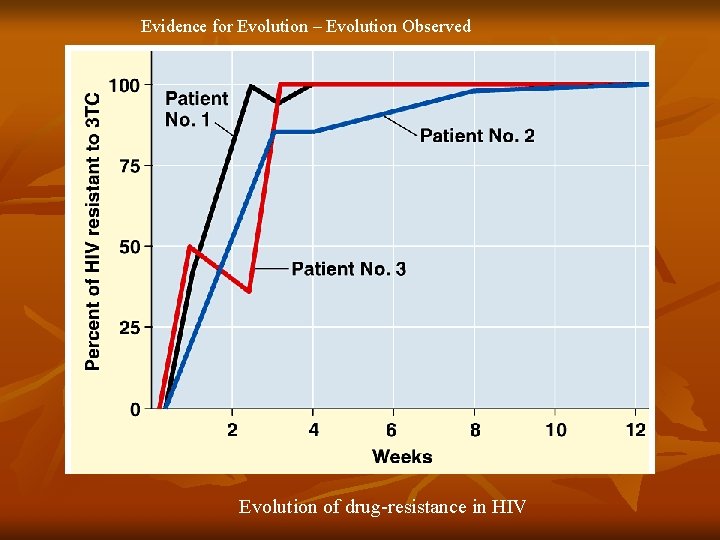 Evidence for Evolution – Evolution Observed

Percent of HIV resistant to 3TC

100
75
50
25
0

Patient No. 1

Patient No. 2

Patient No. 3

2
4
6
8
10
12

Weeks

Evolution of drug-resistance in HIV